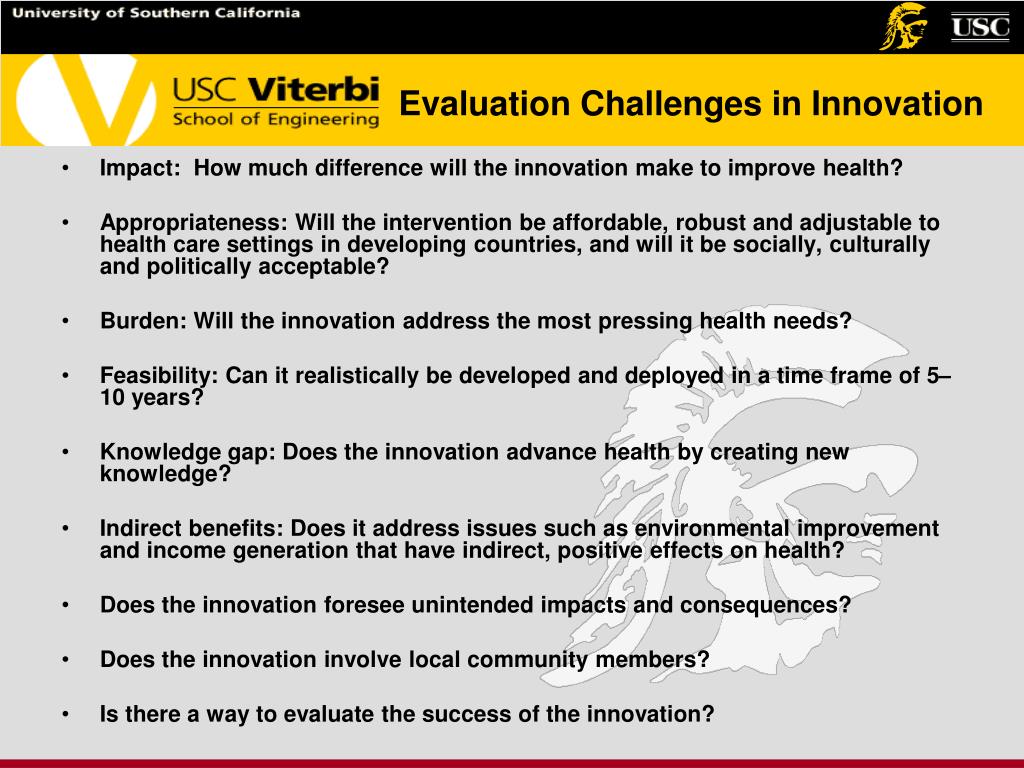 University of Southern California

USC

USC Viterbi
School of Engineering

Evaluation Challenges in Innovation

• Impact: How much difference will the innovation make to improve health?

• Appropriateness: Will the intervention be affordable, robust and adjustable to health care settings in developing countries, and will it be socially, culturally and politically acceptable?

• Burden: Will the innovation address the most pressing health needs?

• Feasibility: Can it realistically be developed and deployed in a time frame of 5–10 years?

• Knowledge gap: Does the innovation advance health by creating new knowledge?

• Indirect benefits: Does it address issues such as environmental improvement and income generation that have indirect, positive effects on health?

• Does the innovation foresee unintended impacts and consequences?

• Does the innovation involve local community members?

• Is there a way to evaluate the success of the innovation?